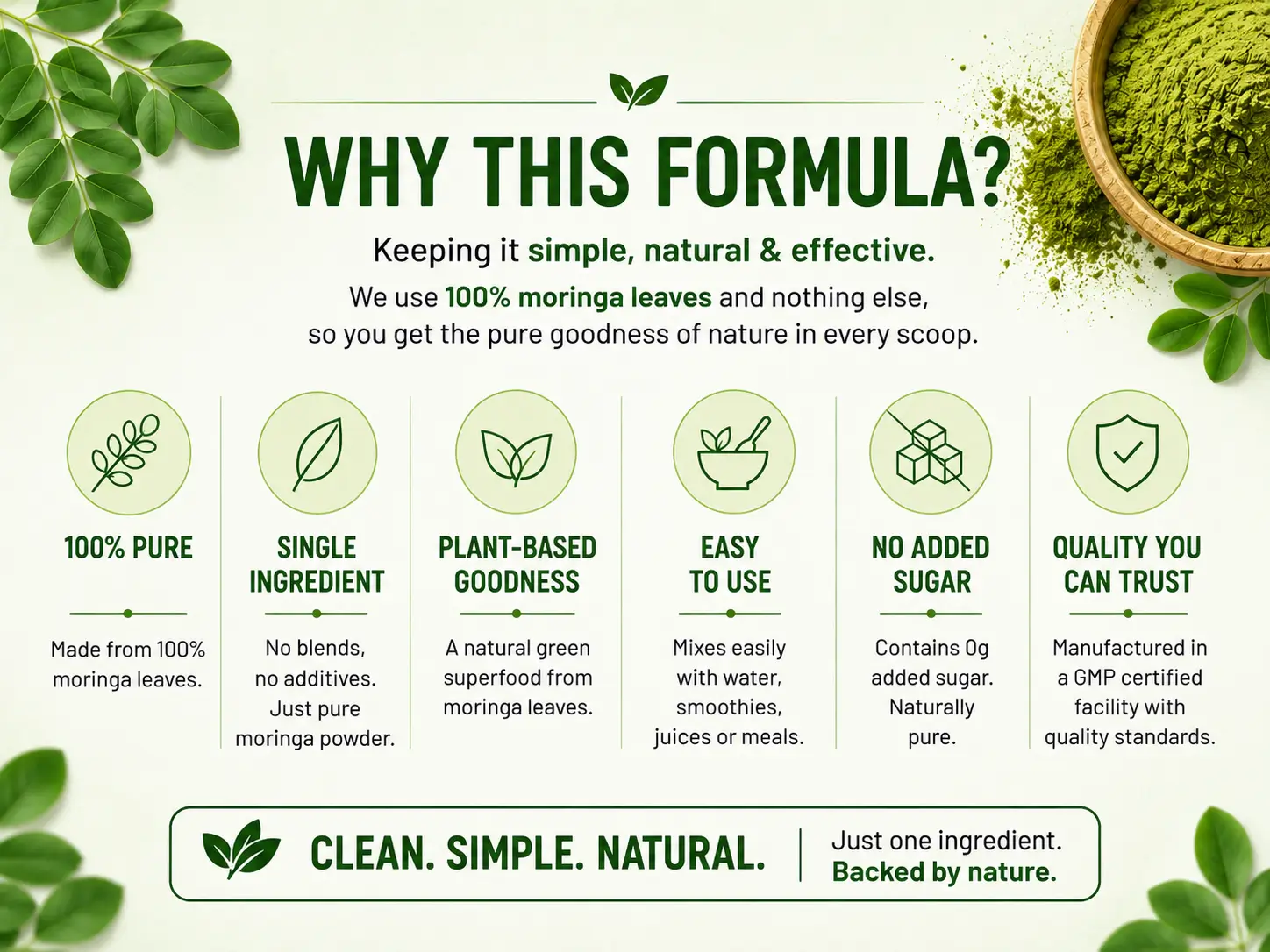 WHY THIS FORMULA?

Keeping it simple, natural & effective.

We use 100% moringa leaves and nothing else, so you get the pure goodness of nature in every scoop.

100% PURE

Made from 100% moringa leaves.

SINGLE INGREDIENT

No blends, no additives. Just pure moringa powder.

PLANT-BASED GOODNESS

A natural green superfood from moringa leaves.

EASY TO USE

Mixes easily with water, smoothies, juices or meals.

NO ADDED SUGAR

Contains 0g added sugar. Naturally pure.

QUALITY YOU CAN TRUST

Manufactured in a GMP certified facility with quality standards.

CLEAN. SIMPLE. NATURAL.

Just one ingredient. Backed by nature.